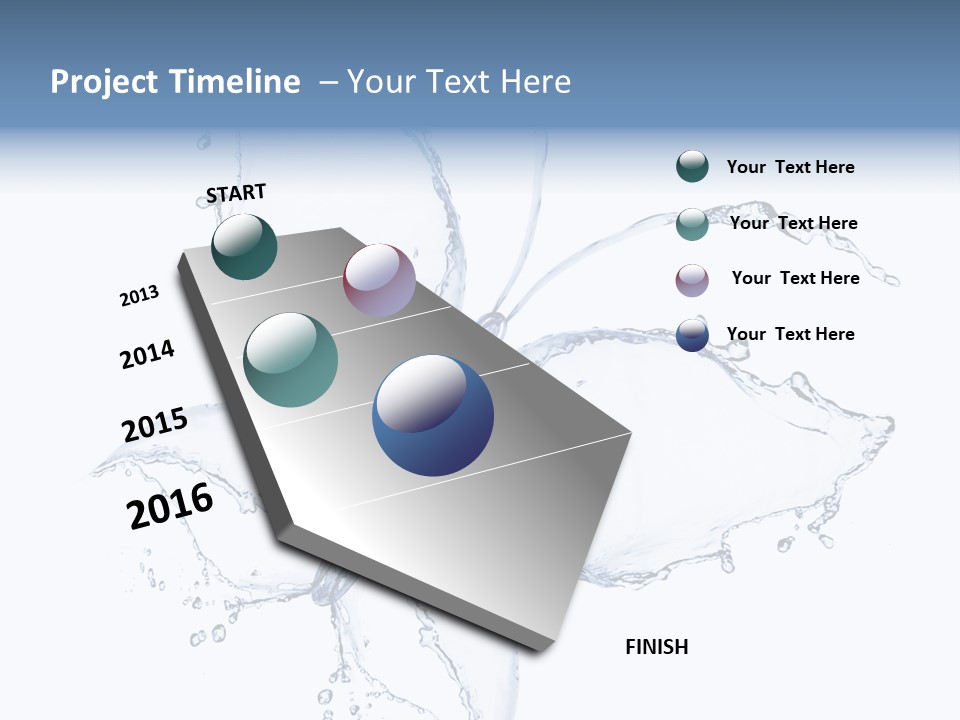 Project Timeline – Your Text Here

START

2013

2014

2015

2016

FINISH

Your Text Here

Your Text Here

Your Text Here

Your Text Here